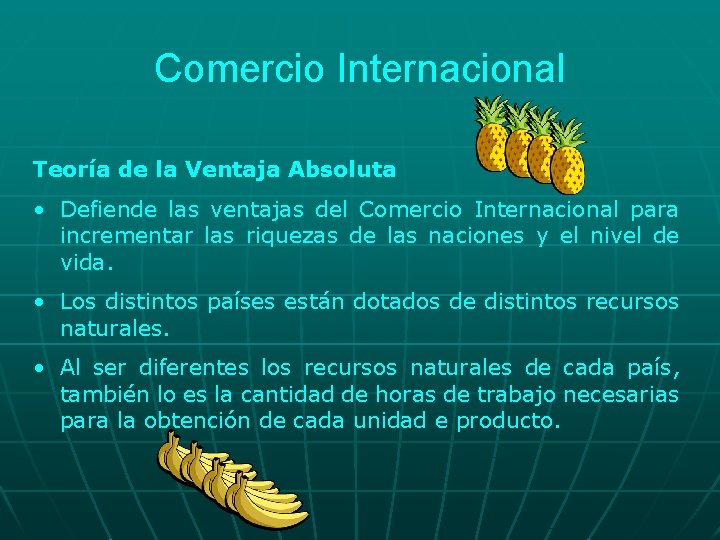 Comercio Internacional

Teoría de la Ventaja Absoluta

• Defiende las ventajas del Comercio Internacional para incrementar las riquezas de las naciones y el nivel de vida.

• Los distintos países están dotados de distintos recursos naturales.

• Al ser diferentes los recursos naturales de cada país, también lo es la cantidad de horas de trabajo necesarias para la obtención de cada unidad e producto.